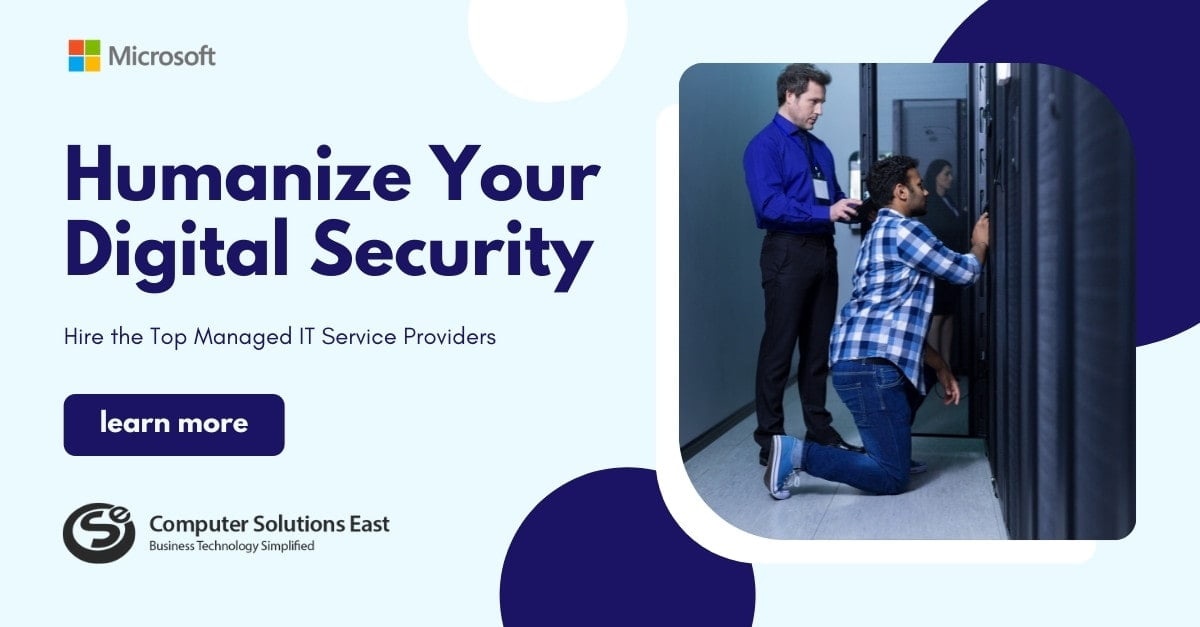 Microsoft

Humanize Your Digital Security

Hire the Top Managed IT Service Providers

learn more

CSe Computer Solutions East
Business Technology Simplified